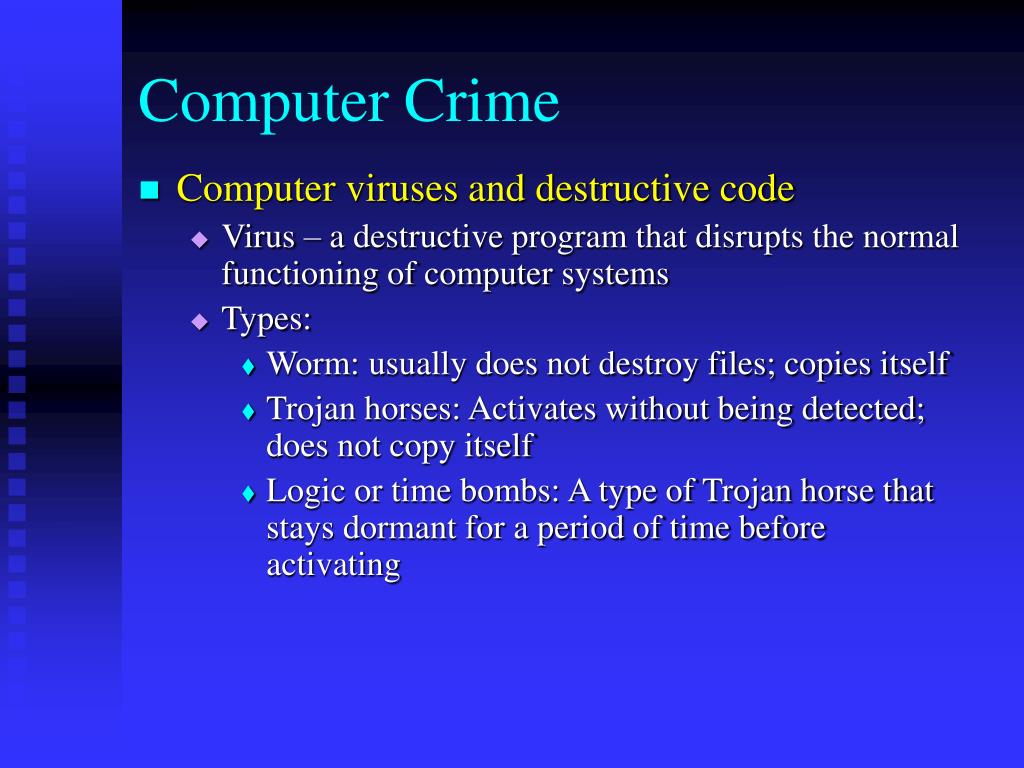 Computer Crime

Computer viruses and destructive code

Virus – a destructive program that disrupts the normal functioning of computer systems

Types:

Worm: usually does not destroy files; copies itself

Trojan horses: Activates without being detected; does not copy itself

Logic or time bombs: A type of Trojan horse that stays dormant for a period of time before activating